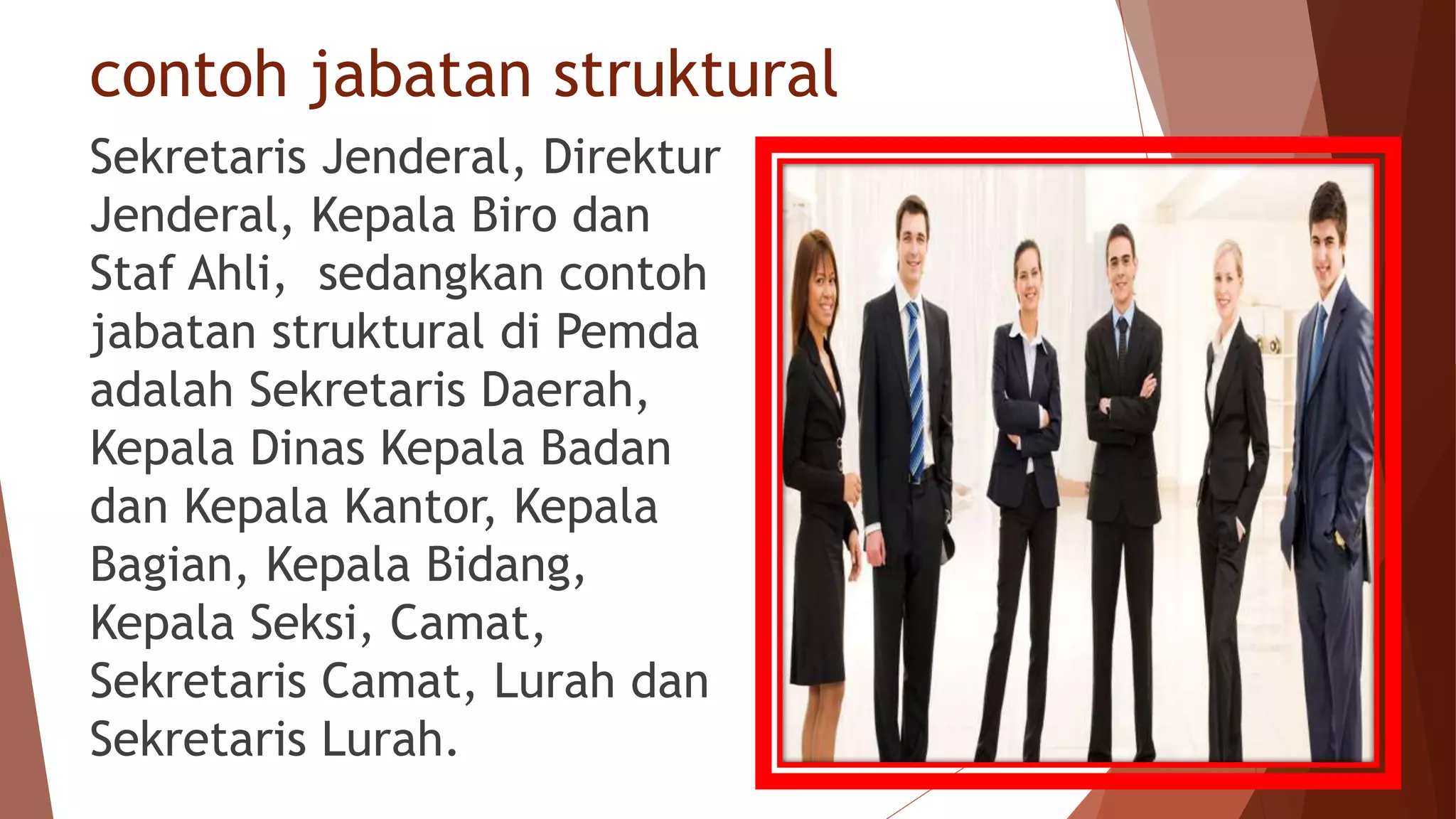 contoh jabatan struktural

Sekretaris Jenderal, Direktur Jenderal, Kepala Biro dan Staf Ahli,  sedangkan contoh jabatan struktural di Pemda adalah Sekretaris Daerah, Kepala Dinas Kepala Badan dan Kepala Kantor, Kepala Bagian, Kepala Bidang, Kepala Seksi, Camat, Sekretaris Camat, Lurah dan Sekretaris Lurah.